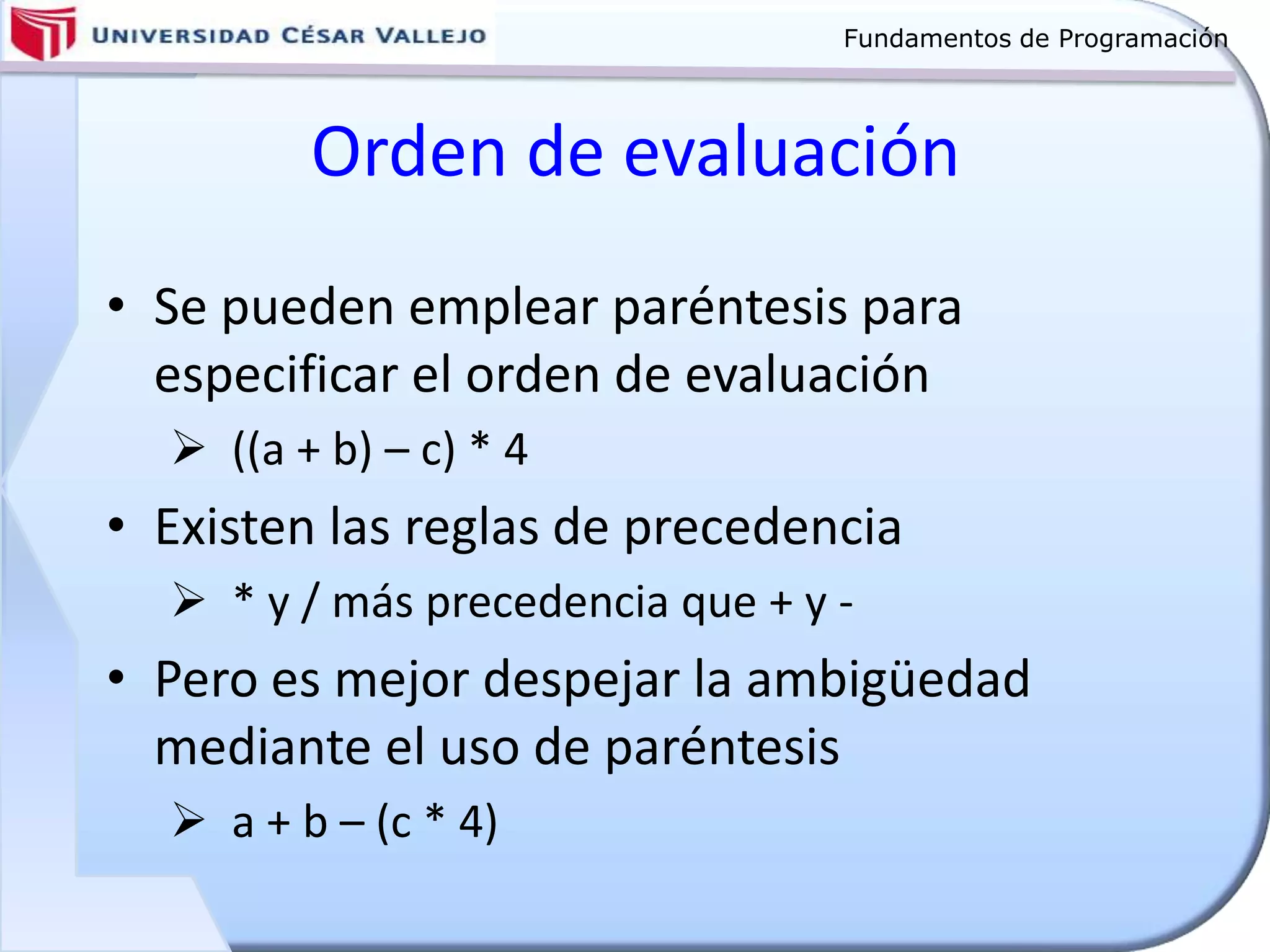 UNIVERSIDAD CÉSAR VALLEJO

Fundamentos de Programación

Orden de evaluación

• Se pueden emplear paréntesis para especificar el orden de evaluación
  ➢ ((a + b) – c) * 4
• Existen las reglas de precedencia
  ➢ * y / más precedencia que + y -
• Pero es mejor despejar la ambigüedad mediante el uso de paréntesis
  ➢ a + b – (c * 4)